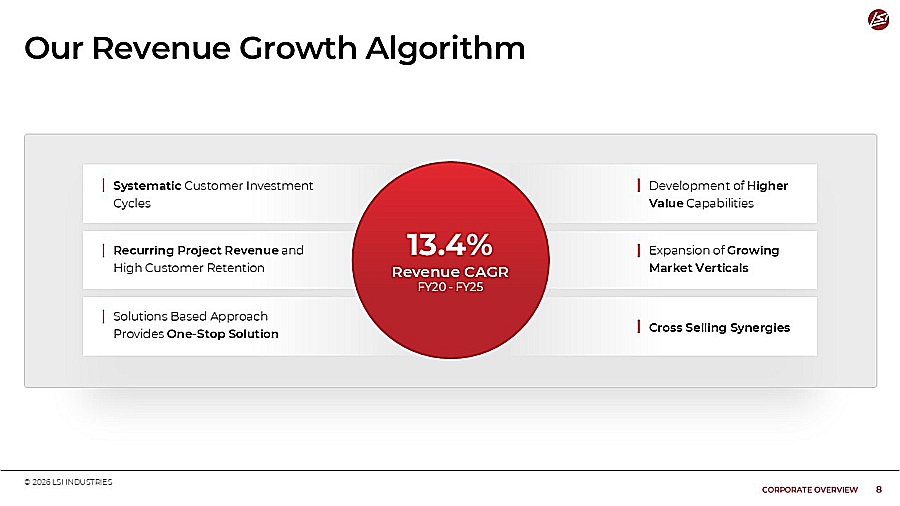 LSI

Our Revenue Growth Algorithm

Systematic Customer Investment Cycles

Recurring Project Revenue and High Customer Retention

Solutions Based Approach Provides One-Stop Solution

13.4%
Revenue CAGR
FY20 - FY25

Development of Higher Value Capabilities

Expansion of Growing Market Verticals

Cross Selling Synergies

© 2026 LSI INDUSTRIES

CORPORATE OVERVIEW 8